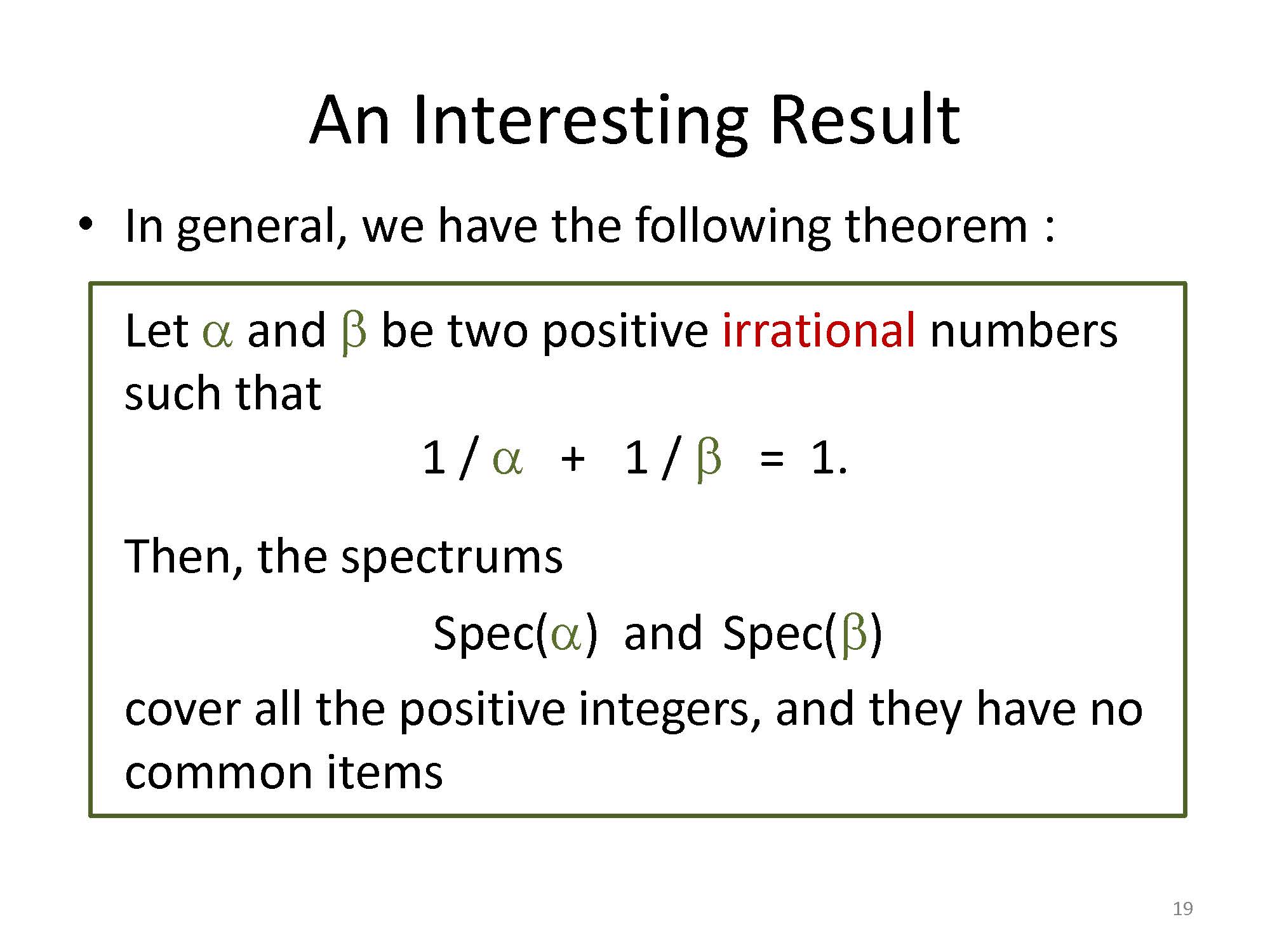 An Interesting Result

• In general, we have the following theorem :

Let $\alpha$ and $\beta$ be two positive irrational numbers such that

$1 / \alpha + 1 / \beta = 1.$

Then, the spectrums

Spec($\alpha$) and Spec($\beta$)

cover all the positive integers, and they have no common items

19